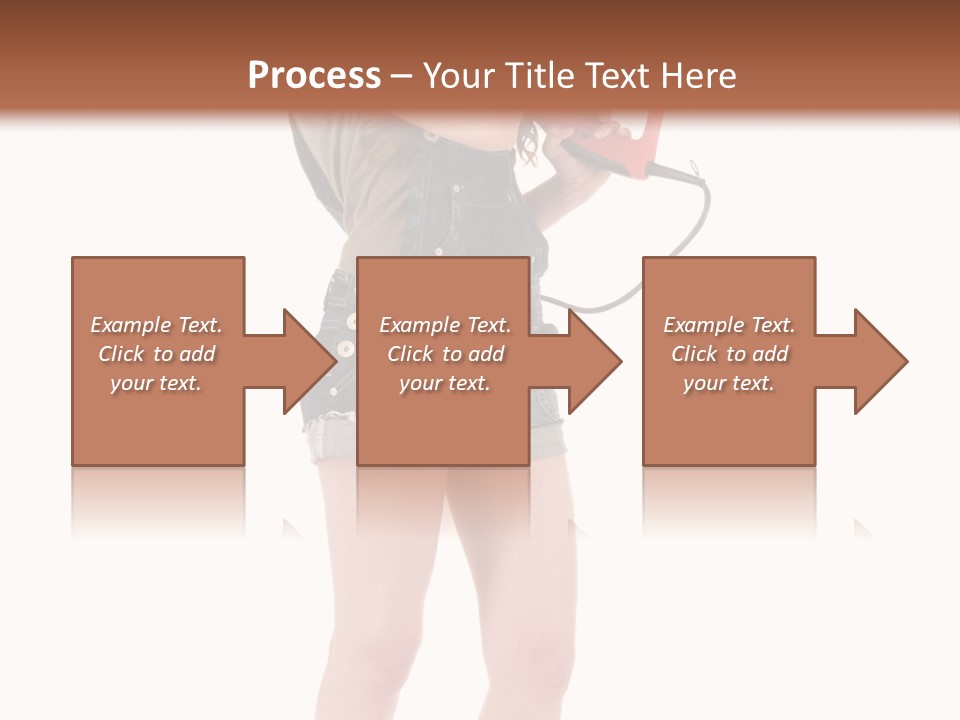 Process – Your Title Text Here

Example Text. Click to add your text.

Example Text. Click to add your text.

Example Text. Click to add your text.